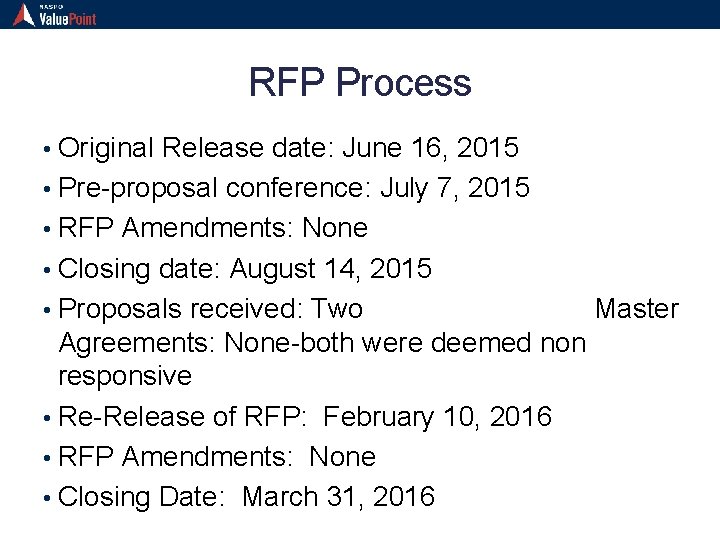 NASPO ValuePoint

RFP Process

• Original Release date: June 16, 2015
• Pre-proposal conference: July 7, 2015
• RFP Amendments: None
• Closing date: August 14, 2015
• Proposals received: Two Master Agreements: None-both were deemed non responsive
• Re-Release of RFP: February 10, 2016
• RFP Amendments: None
• Closing Date: March 31, 2016